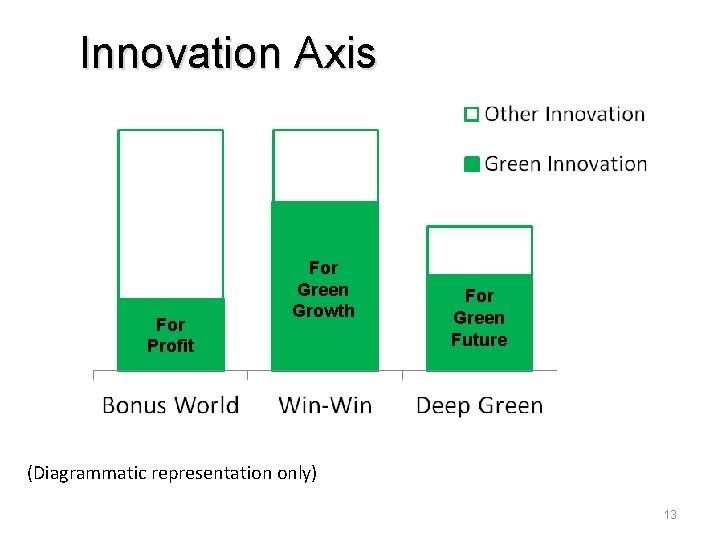 Innovation Axis

Other Innovation

Green Innovation

For Profit

For Green Growth

For Green Future

Bonus World

Win-Win

Deep Green

(Diagrammatic representation only)

13